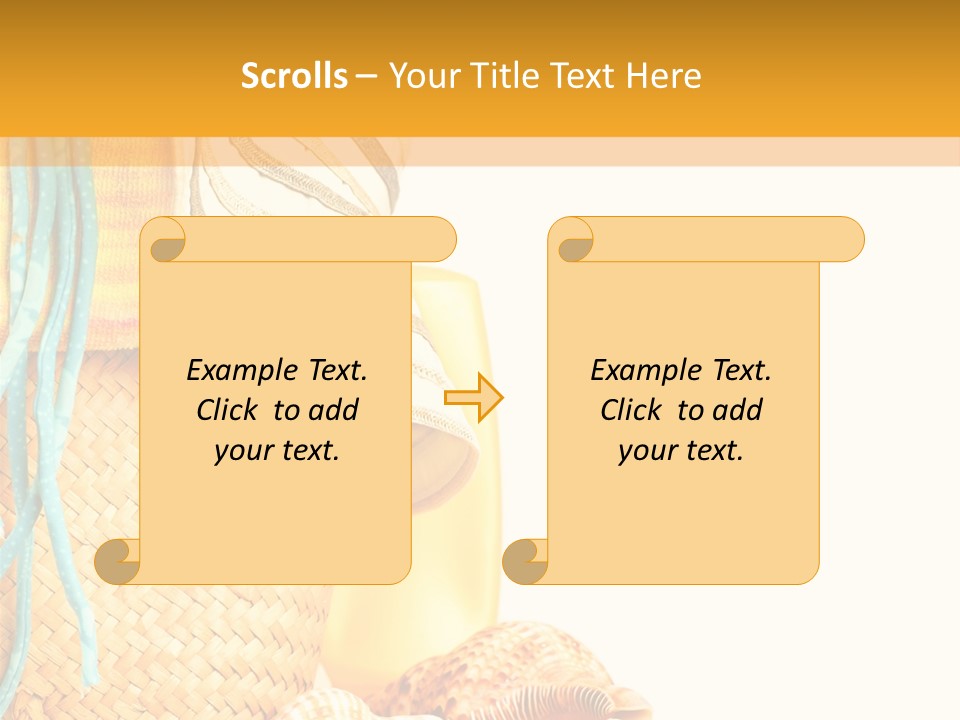 Scrolls – Your Title Text Here

Example Text. Click to add your text.

Example Text. Click to add your text.